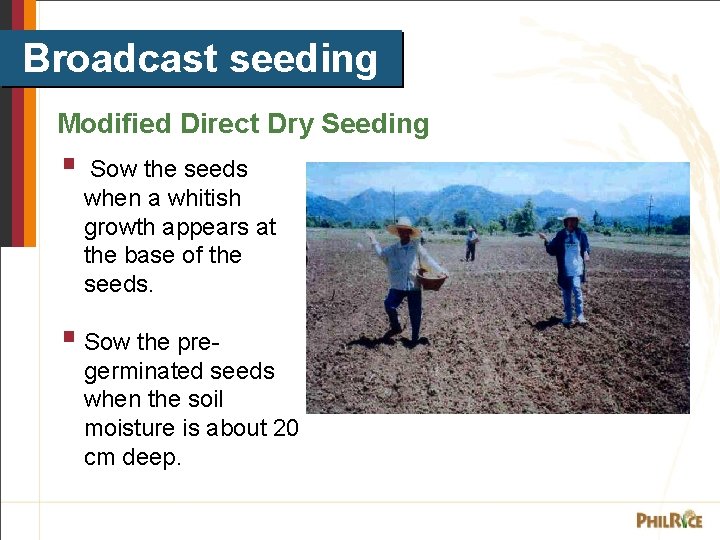 Broadcast seeding

Modified Direct Dry Seeding

▪ Sow the seeds when a whitish growth appears at the base of the seeds.

▪ Sow the pre-germinated seeds when the soil moisture is about 20 cm deep.

PHILRICE